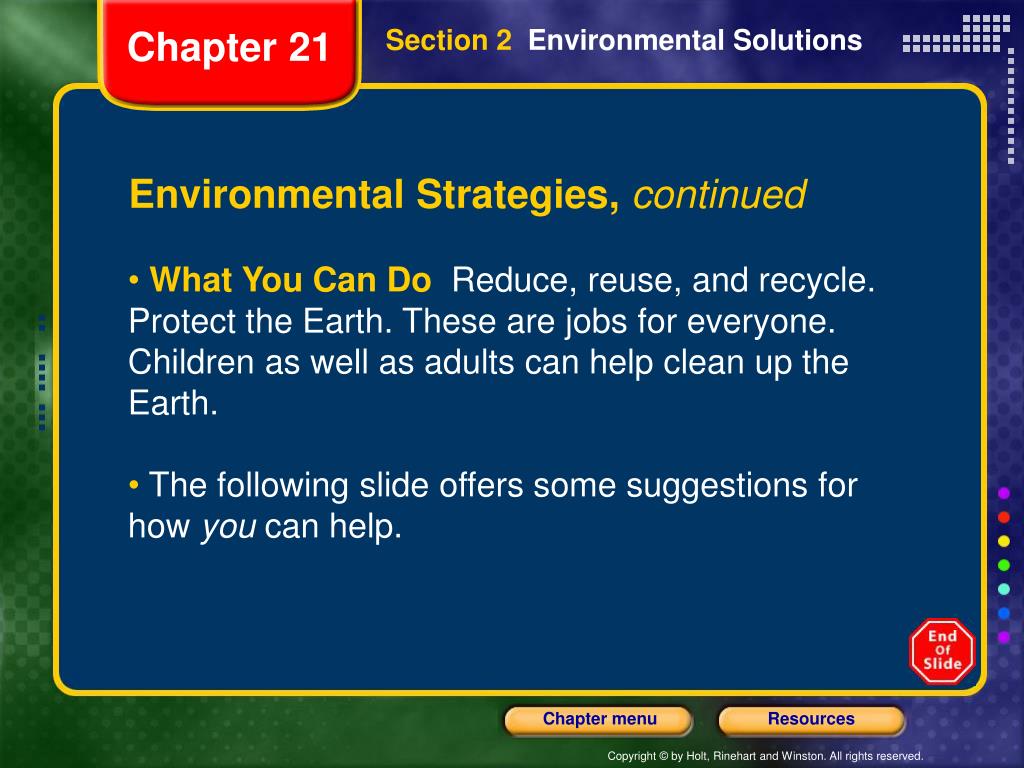 Chapter 21

Section 2 Environmental Solutions

Environmental Strategies, continued

• What You Can Do Reduce, reuse, and recycle. Protect the Earth. These are jobs for everyone. Children as well as adults can help clean up the Earth.

• The following slide offers some suggestions for how you can help.

End Of Slide

Chapter menu

Resources

Copyright © by Holt, Rinehart and Winston. All rights reserved.